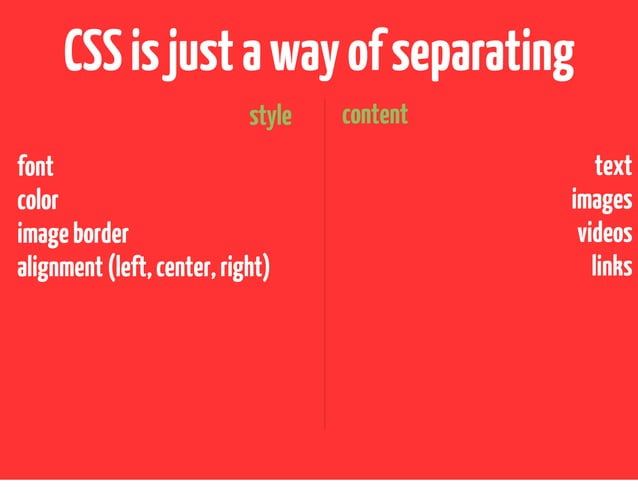 CSS is just a way of separating

style

font
color
image border
alignment (left, center, right)

content

text
images
videos
links